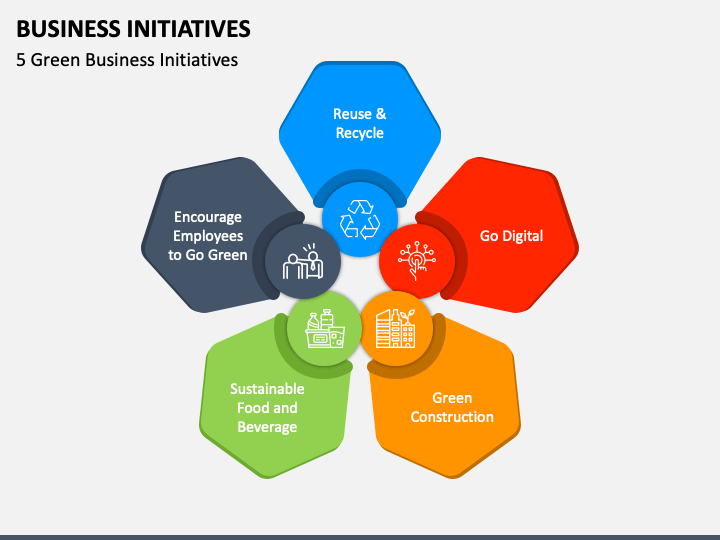 BUSINESS INITIATIVES

5 Green Business Initiatives

Reuse & Recycle

Go Digital

Green Construction

Sustainable Food and Beverage

Encourage Employees to Go Green